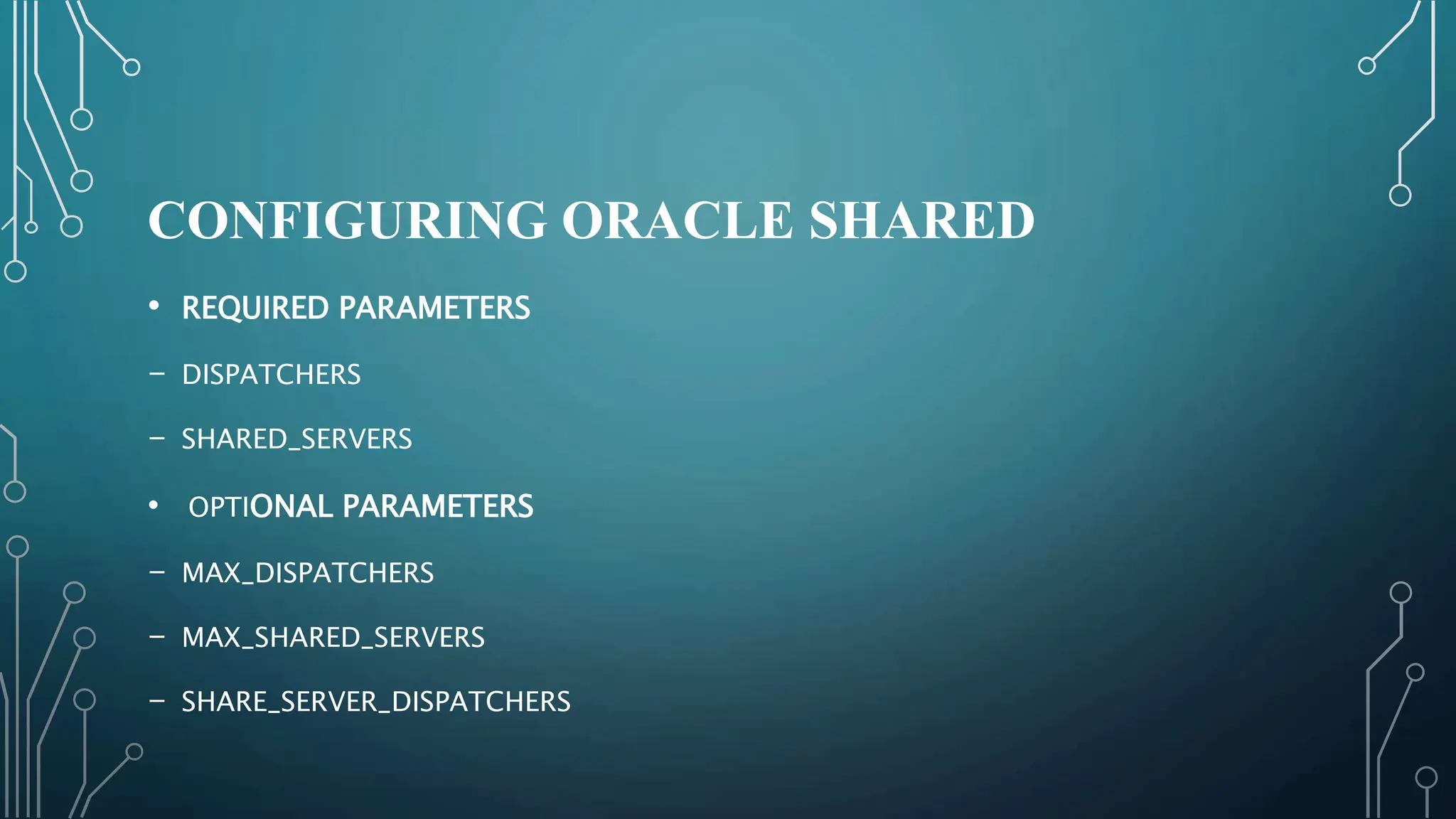 CONFIGURING ORACLE SHARED

• REQUIRED PARAMETERS

– DISPATCHERS

– SHARED_SERVERS

• OPTIONAL PARAMETERS

– MAX_DISPATCHERS

– MAX_SHARED_SERVERS

– SHARE_SERVER_DISPATCHERS